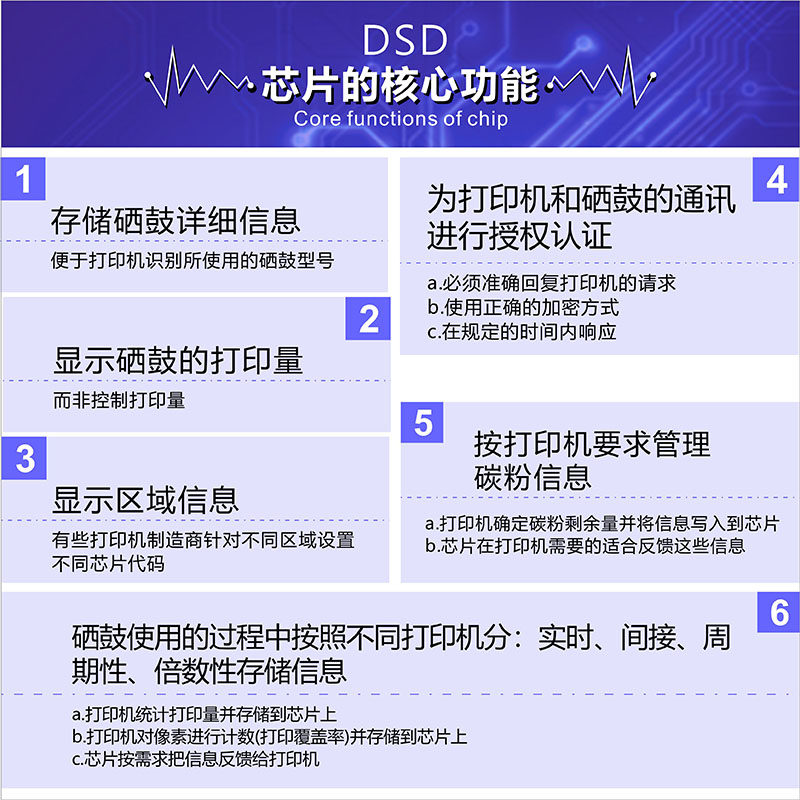 DSD
芯片的核心功能
Core functions of chip

1
存储硒鼓详细信息
便于打印机识别所使用的硒鼓型号

2
显示硒鼓的打印量
而非控制打印量

3
显示区域信息
有些打印机制造商针对不同区域设置不同芯片代码

4
为打印机和硒鼓的通讯进行授权认证
a.必须准确回复打印机的请求
b.使用正确的加密方式
c.在规定的时间内响应

5
按打印机要求管理碳粉信息
a.打印机确定碳粉剩余量并将信息写入到芯片
b.芯片在打印机需要的适合反馈这些信息

6
硒鼓使用的过程中按照不同打印机分：实时、间接、周期性、倍数性存储信息
a.打印机统计打印量并存储到芯片上
b.打印机对像素进行计数(打印覆盖率)并存储到芯片上
c.芯片按需求把信息反馈给打印机